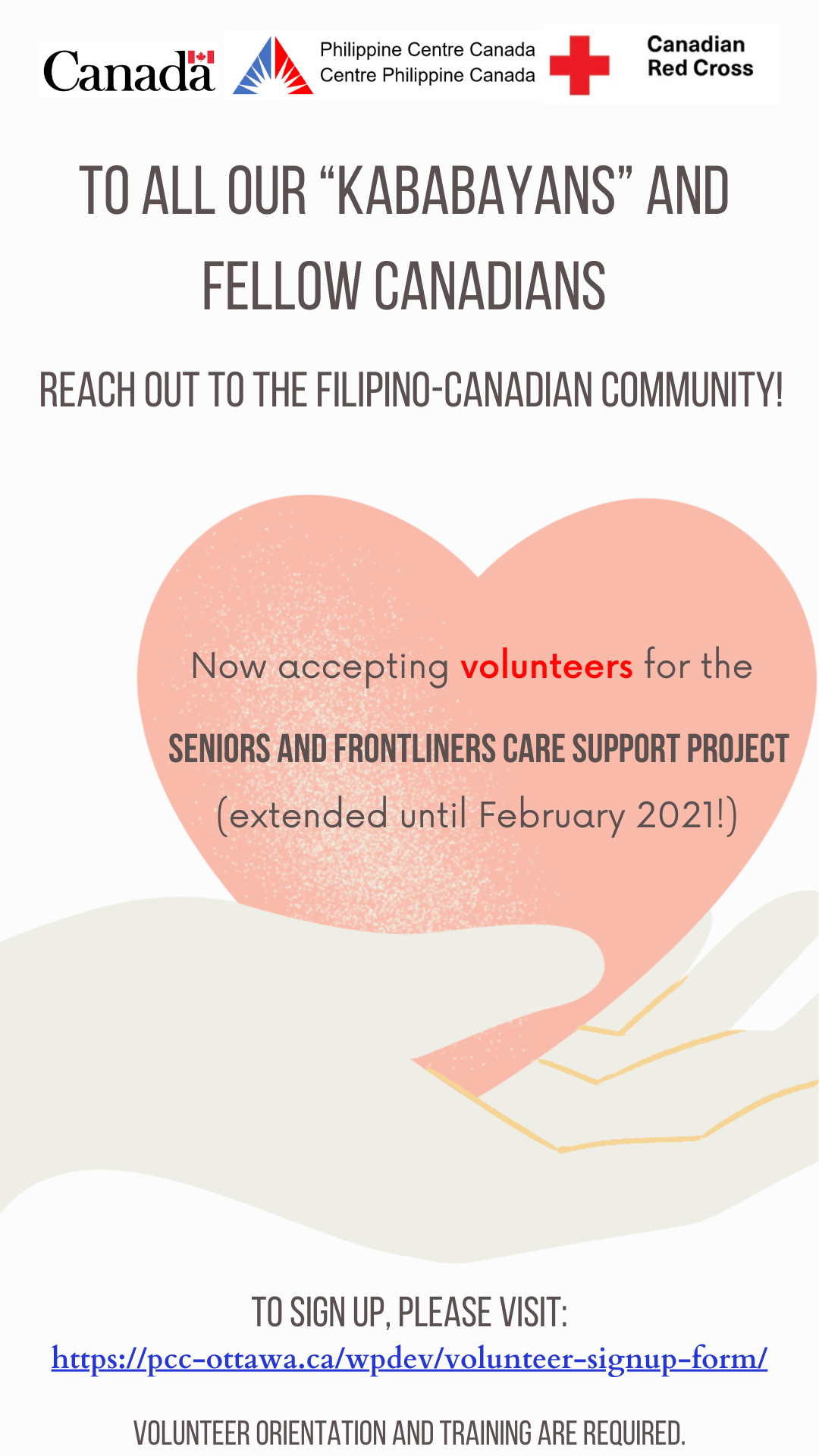 Canada

Philippine Centre Canada
Centre Philippine Canada

Canadian Red Cross

TO ALL OUR “KABABAYANS” AND FELLOW CANADIANS

REACH OUT TO THE FILIPINO-CANADIAN COMMUNITY!

Now accepting volunteers for the

SENIORS AND FRONTLINERS CARE SUPPORT PROJECT

(extended until February 2021!)

TO SIGN UP, PLEASE VISIT:
https://pcc-ottawa.ca/wpdev/volunteer-signup-form/

VOLUNTEER ORIENTATION AND TRAINING ARE REQUIRED.